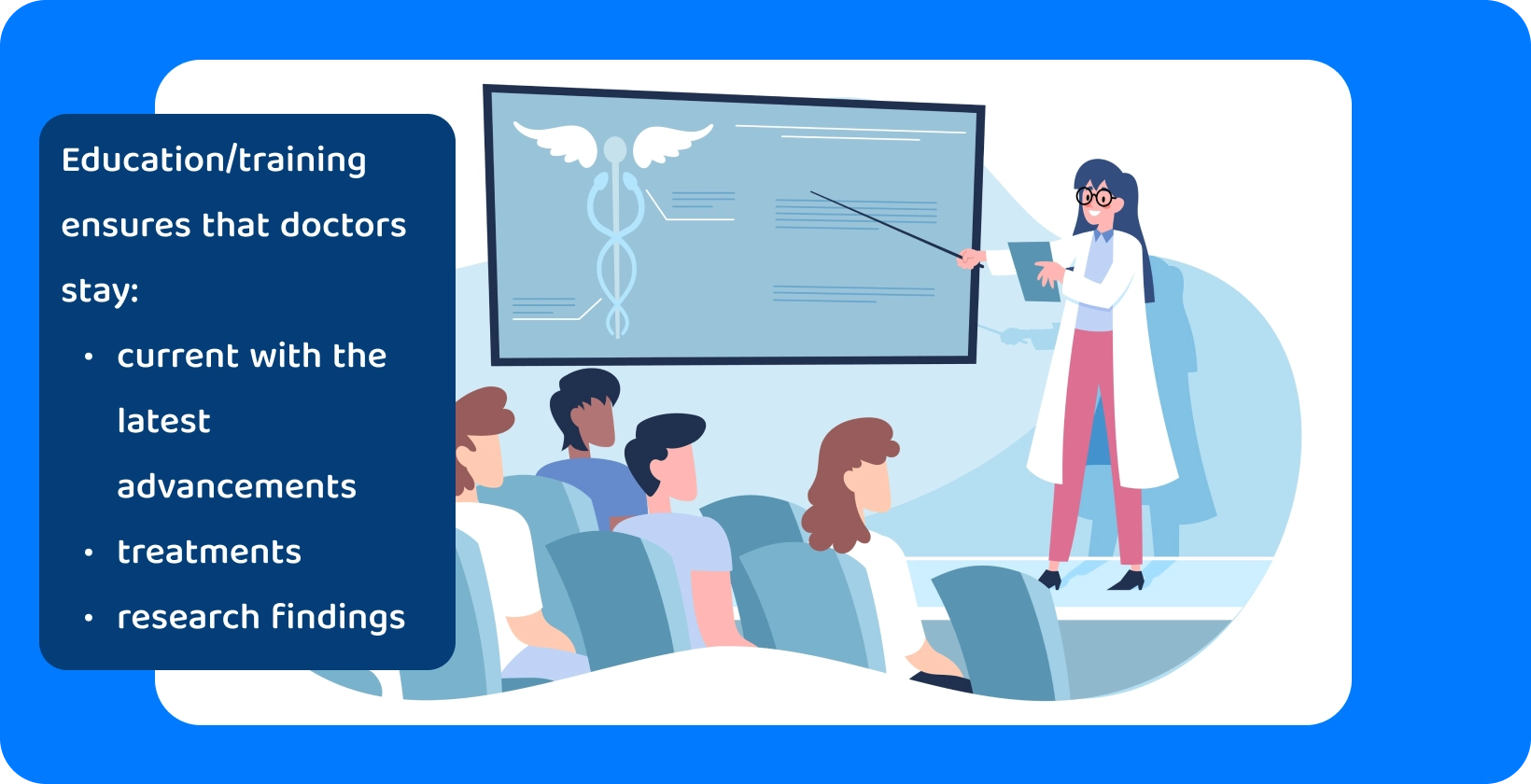 Education/training ensures that doctors stay:

• current with the latest advancements
• treatments
• research findings